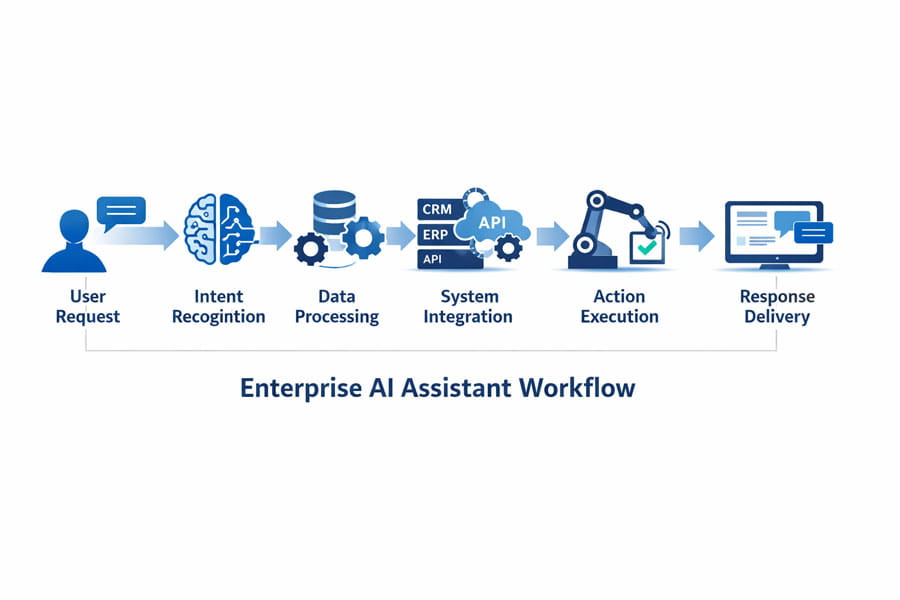 CRM
ERP
API
API

User Request

Intent Recogintion

Data Processing

System Integration

Action Execution

Response Delivery

Enterprise AI Assistant Workflow